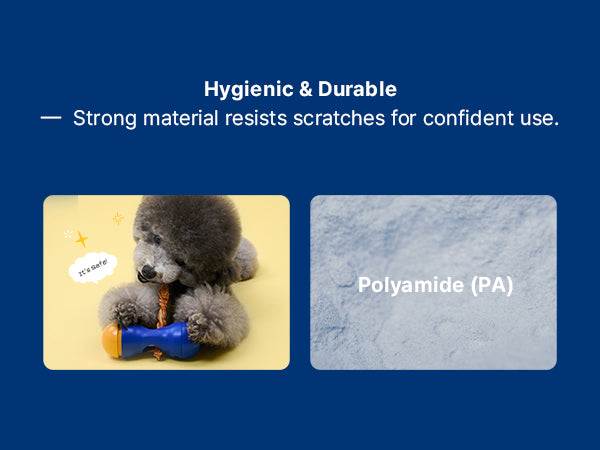 Hygienic & Durable

— Strong material resists scratches for confident use.

It's Safe!

Polyamide (PA)